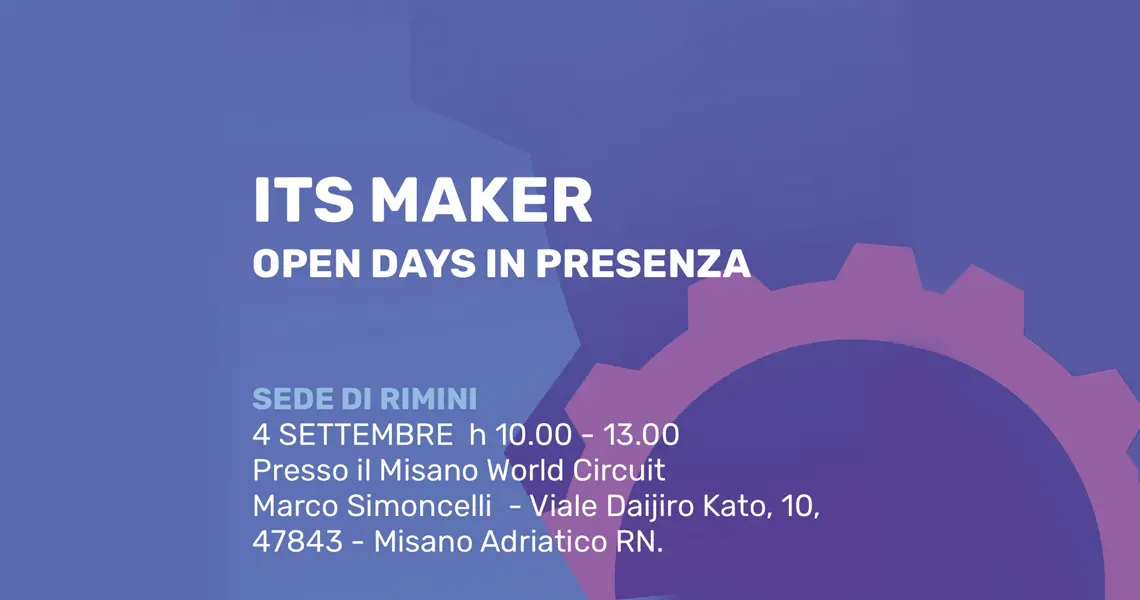 ITS MAKER
OPEN DAYS IN PRESENZA

SEDE DI RIMINI
4 SETTEMBRE h 10.00 - 13.00
Presso il Misano World Circuit Marco Simoncelli - Viale Daijiro Kato, 10, 47843 - Misano Adriatico RN.